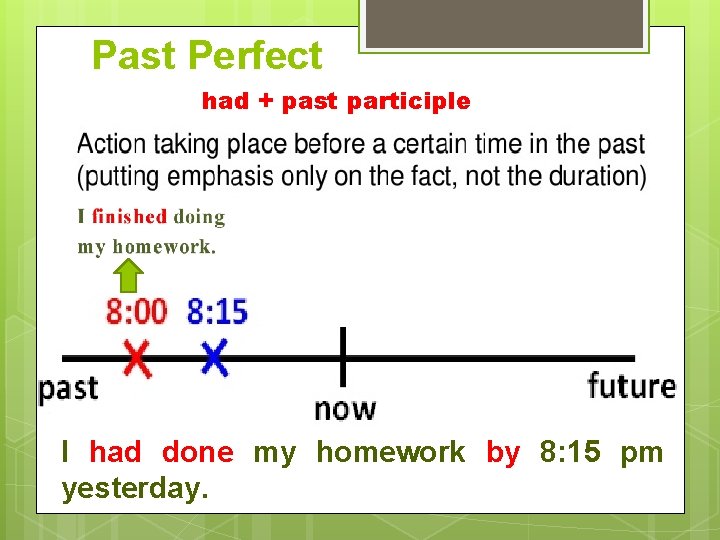 Past Perfect

had + past participle

Action taking place before a certain time in the past (putting emphasis only on the fact, not the duration)

I finished doing my homework.

8:00 8:15

past

now

future

I had done my homework by 8:15 pm yesterday.